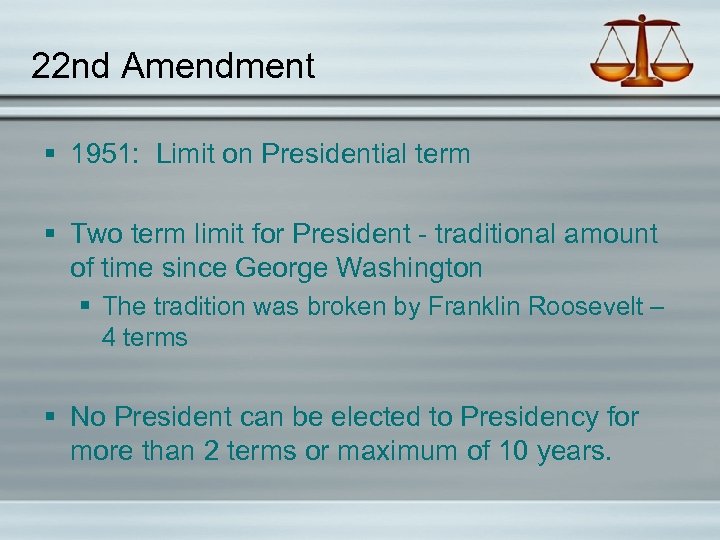 22nd Amendment

▪ 1951: Limit on Presidential term

▪ Two term limit for President - traditional amount of time since George Washington
 ▪ The tradition was broken by Franklin Roosevelt – 4 terms

▪ No President can be elected to Presidency for more than 2 terms or maximum of 10 years.